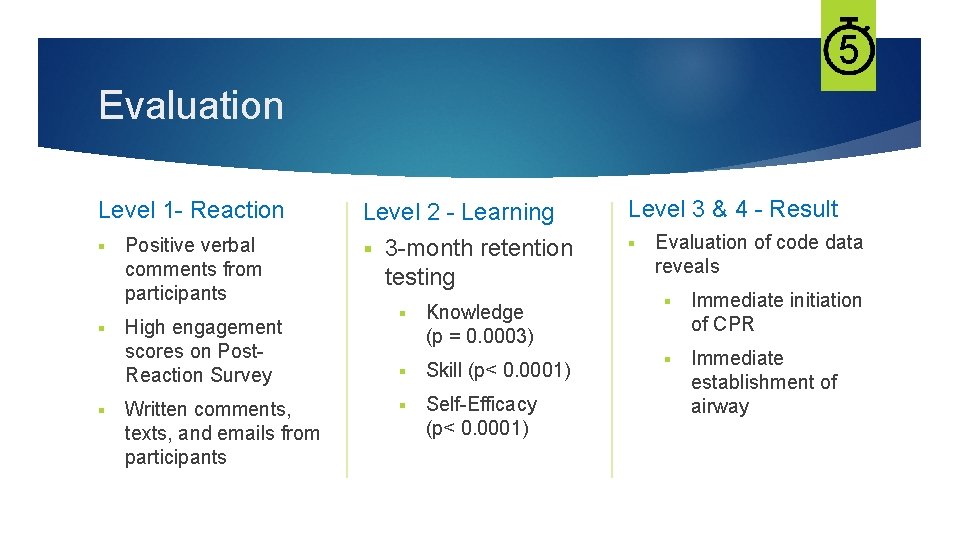 5

Evaluation

Level 1- Reaction

▪ Positive verbal comments from participants

▪ High engagement scores on Post-Reaction Survey

▪ Written comments, texts, and emails from participants

Level 2 - Learning

▪ 3-month retention testing

▪ Knowledge (p = 0.0003)

▪ Skill (p< 0.0001)

▪ Self-Efficacy (p< 0.0001)

Level 3 & 4 - Result

▪ Evaluation of code data reveals

▪ Immediate initiation of CPR

▪ Immediate establishment of airway